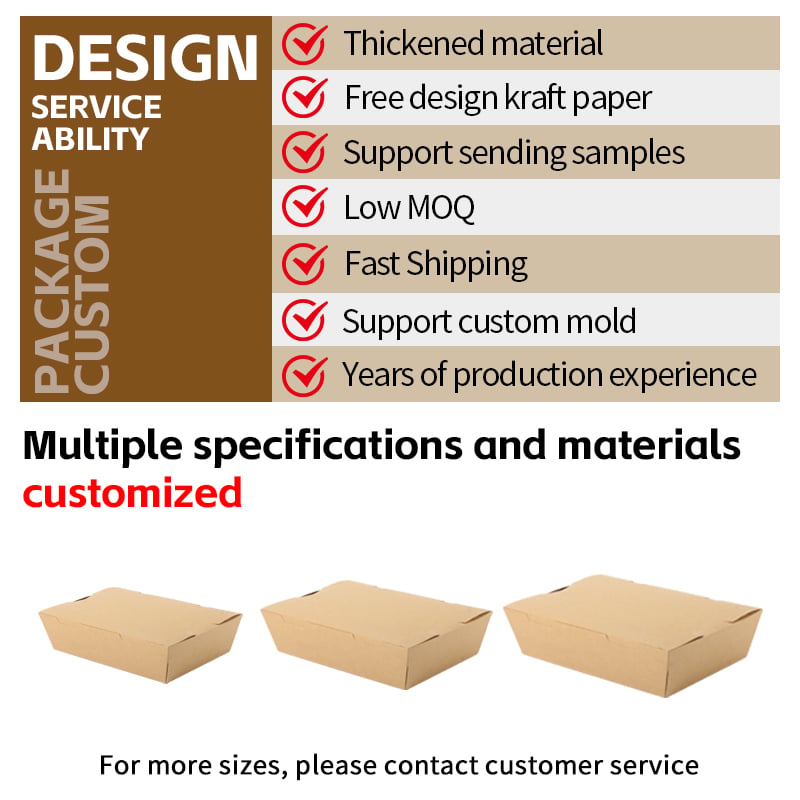 DESIGN
SERVICE ABILITY
PACKAGE CUSTOM

Thickened material
Free design kraft paper
Support sending samples
Low MOQ
Fast Shipping
Support custom mold
Years of production experience

Multiple specifications and materials customized

For more sizes, please contact customer service